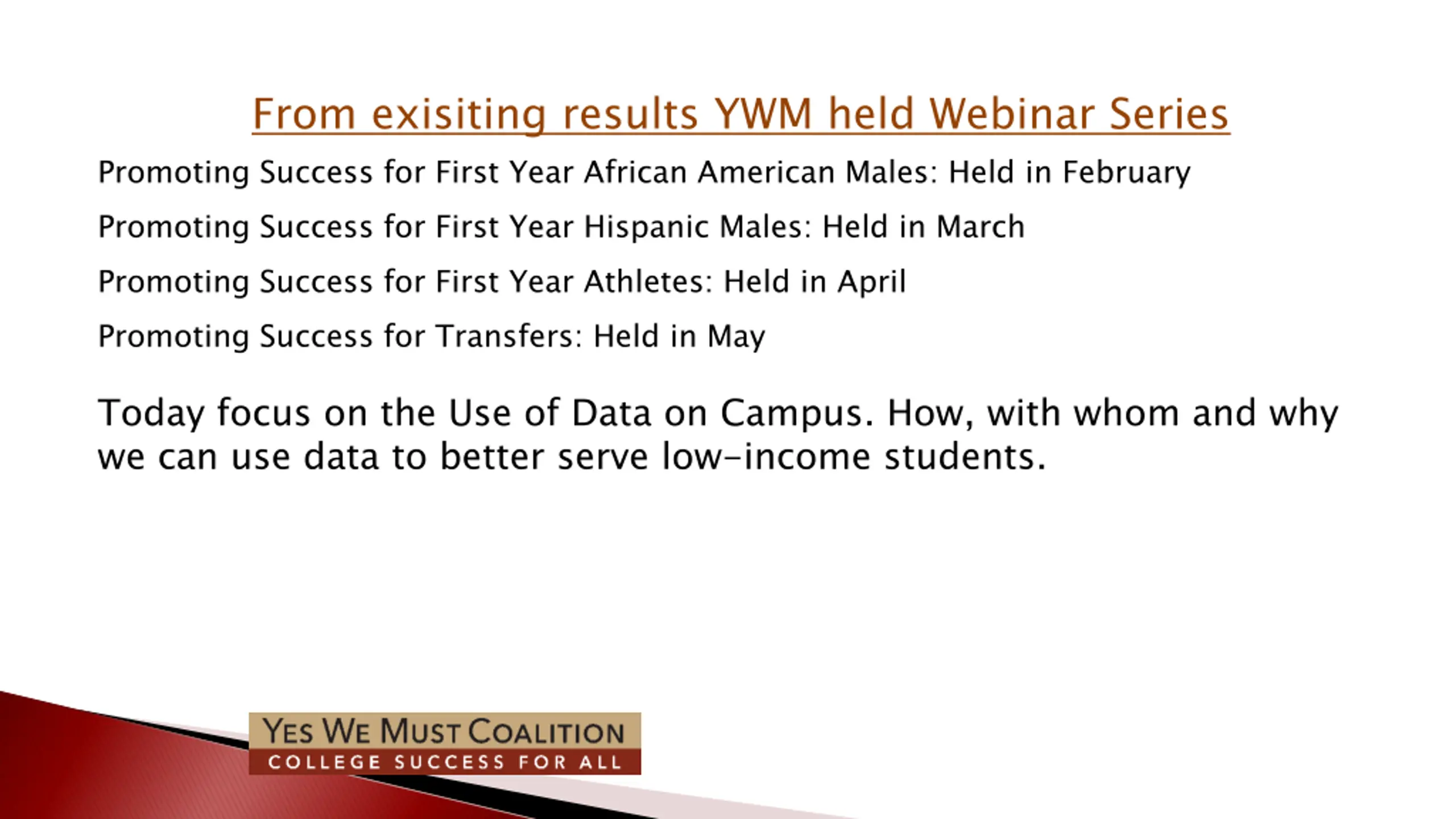 From exisiting results YWM held Webinar Series

Promoting Success for First Year African American Males: Held in February

Promoting Success for First Year Hispanic Males: Held in March

Promoting Success for First Year Athletes: Held in April

Promoting Success for Transfers: Held in May

Today focus on the Use of Data on Campus. How, with whom and why we can use data to better serve low-income students.

YES WE MUST COALITION
COLLEGE SUCCESS FOR ALL